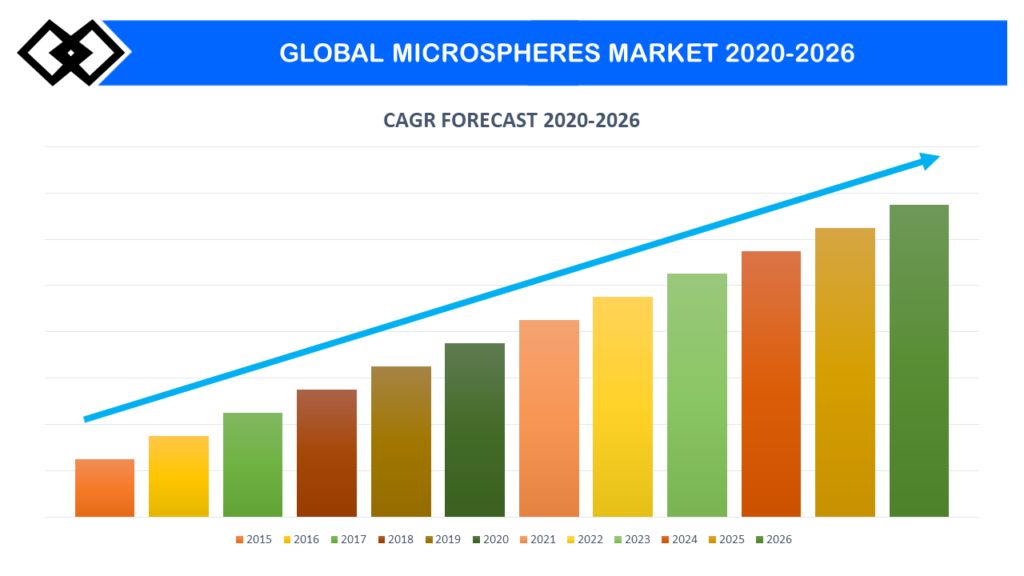 GLOBAL MICROSPHERES MARKET 2020-2026

CAGR FORECAST 2020-2026

2015 2016 2017 2018 2019 2020 2021 2022 2023 2024 2025 2026